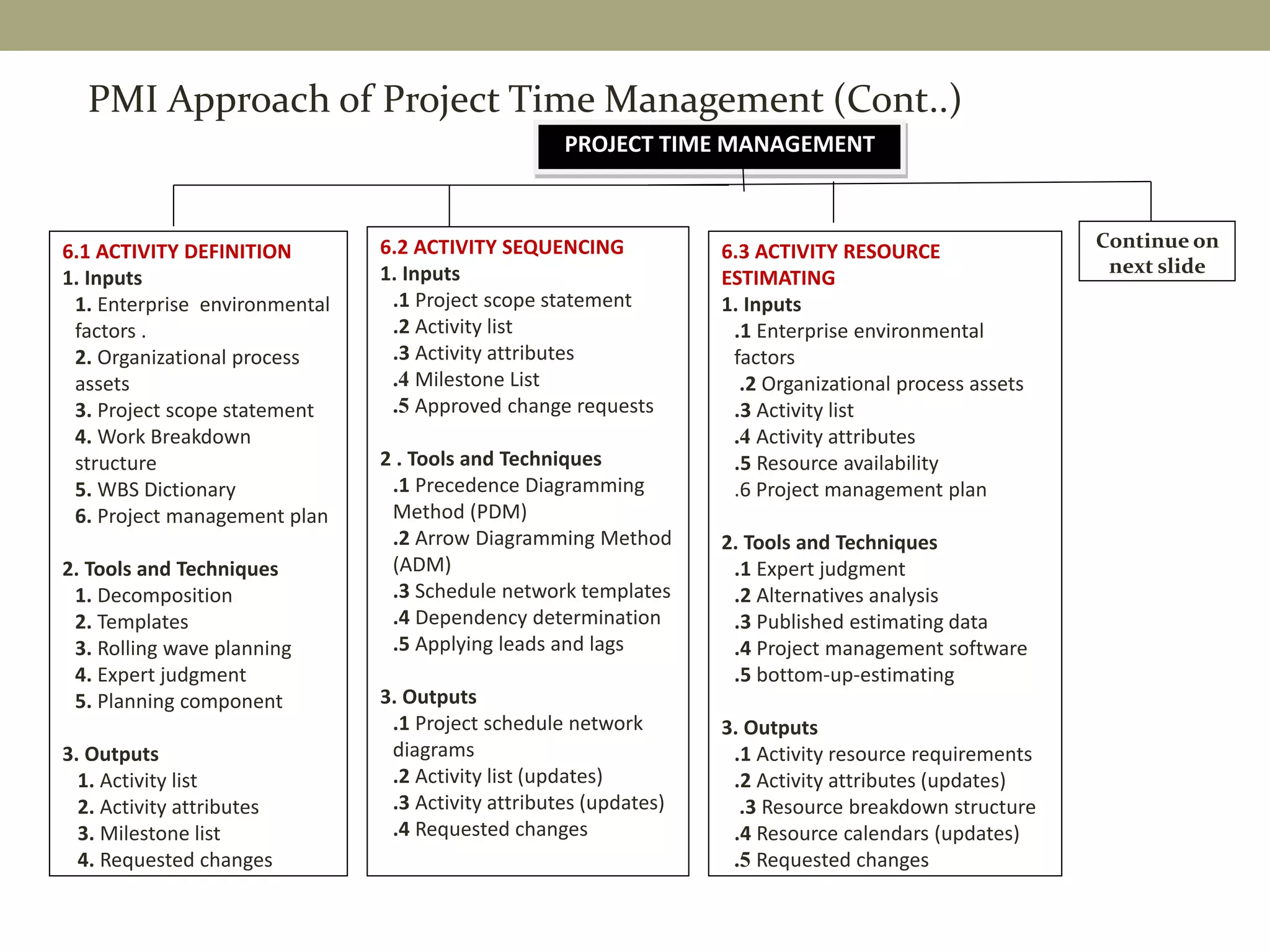 PMI Approach of Project Time Management (Cont..)

PROJECT TIME MANAGEMENT

6.1 ACTIVITY DEFINITION
1. Inputs
1. Enterprise environmental factors .
2. Organizational process assets
3. Project scope statement
4. Work Breakdown structure
5. WBS Dictionary
6. Project management plan

2. Tools and Techniques
1. Decomposition
2. Templates
3. Rolling wave planning
4. Expert judgment
5. Planning component

3. Outputs
1. Activity list
2. Activity attributes
3. Milestone list
4. Requested changes

6.2 ACTIVITY SEQUENCING
1. Inputs
.1 Project scope statement
.2 Activity list
.3 Activity attributes
.4 Milestone List
.5 Approved change requests

2 . Tools and Techniques
.1 Precedence Diagramming Method (PDM)
.2 Arrow Diagramming Method (ADM)
.3 Schedule network templates
.4 Dependency determination
.5 Applying leads and lags

3. Outputs
.1 Project schedule network diagrams
.2 Activity list (updates)
.3 Activity attributes (updates)
.4 Requested changes

6.3 ACTIVITY RESOURCE ESTIMATING
1. Inputs
.1 Enterprise environmental factors
.2 Organizational process assets
.3 Activity list
.4 Activity attributes
.5 Resource availability
.6 Project management plan

2. Tools and Techniques
.1 Expert judgment
.2 Alternatives analysis
.3 Published estimating data
.4 Project management software
.5 bottom-up-estimating

3. Outputs
.1 Activity resource requirements
.2 Activity attributes (updates)
.3 Resource breakdown structure
.4 Resource calendars (updates)
.5 Requested changes

Continue on next slide